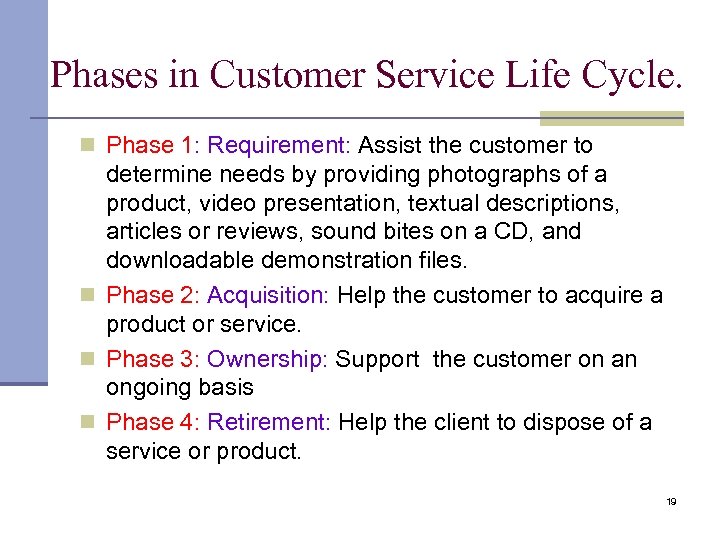 Phases in Customer Service Life Cycle.

Phase 1: Requirement: Assist the customer to determine needs by providing photographs of a product, video presentation, textual descriptions, articles or reviews, sound bites on a CD, and downloadable demonstration files.

Phase 2: Acquisition: Help the customer to acquire a product or service.

Phase 3: Ownership: Support the customer on an ongoing basis

Phase 4: Retirement: Help the client to dispose of a service or product.

19